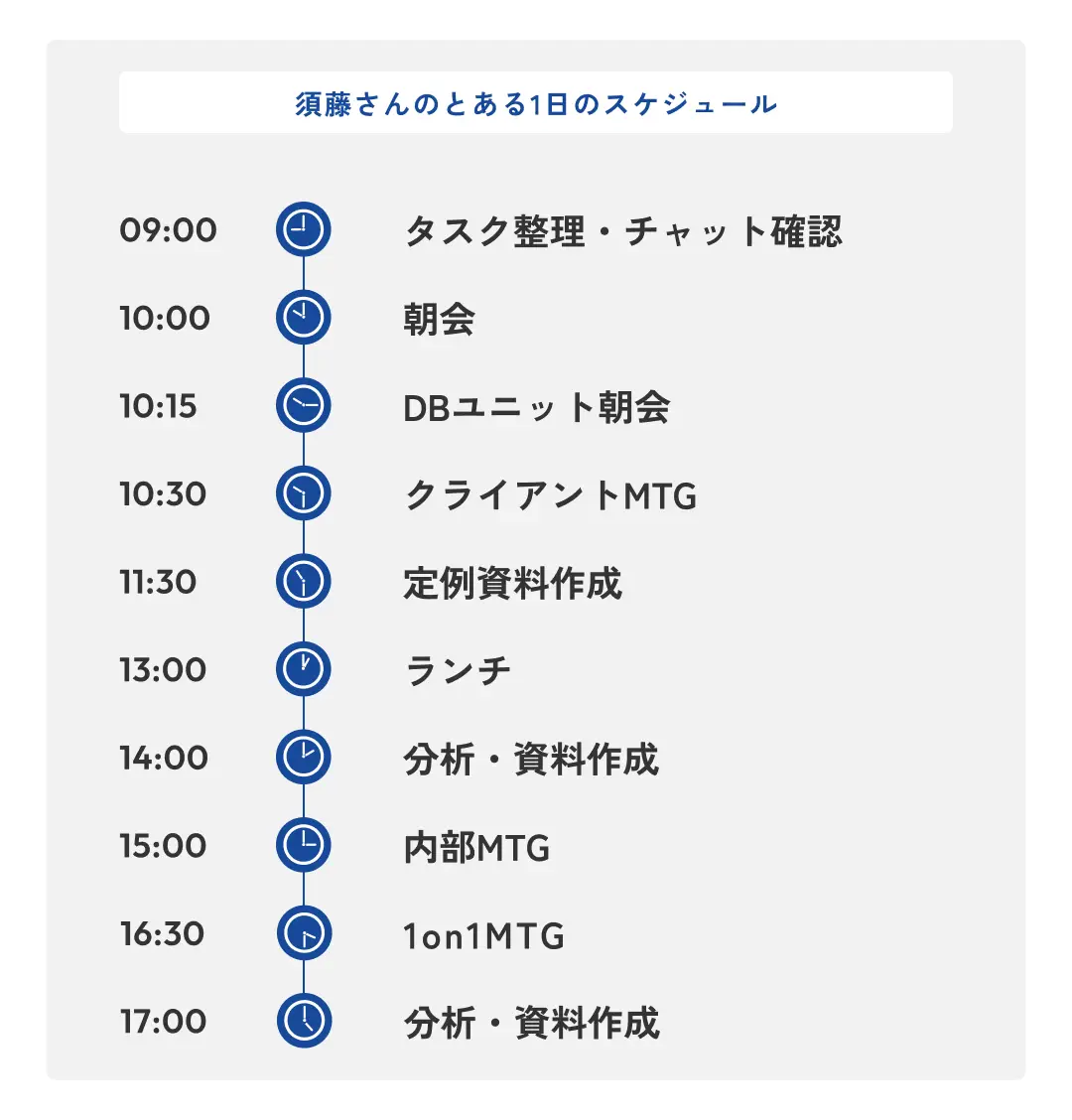 須藤さんのとある1日のスケジュール

09:00 タスク整理・チャット確認

10:00 朝会

10:15 DBユニット朝会

10:30 クライアントMTG

11:30 定例資料作成

13:00 ランチ

14:00 分析・資料作成

15:00 内部MTG

16:30 1on1MTG

17:00 分析・資料作成